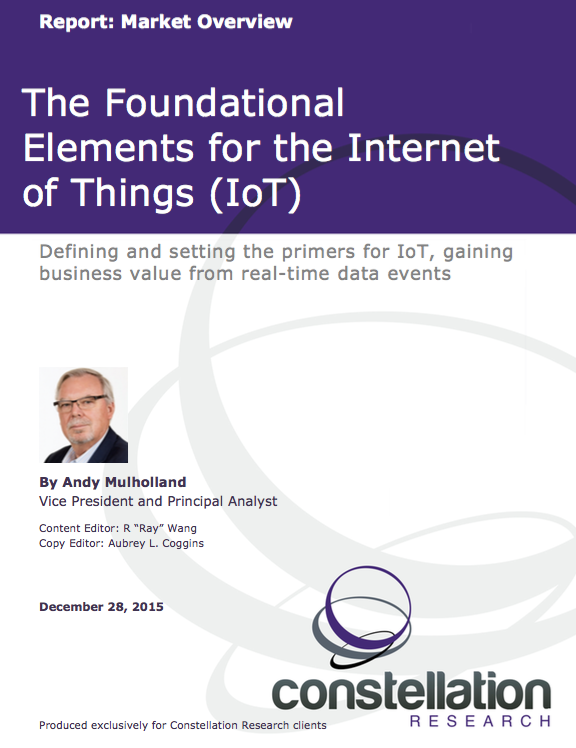 Report: Market Overview

The Foundational Elements for the Internet of Things (IoT)

Defining and setting the primers for IoT, gaining business value from real-time data events

By Andy Mulholland
Vice President and Principal Analyst

Content Editor: R "Ray" Wang
Copy Editor: Aubrey L. Coggins

December 28, 2015

constellation
RESEARCH

Produced exclusively for Constellation Research clients